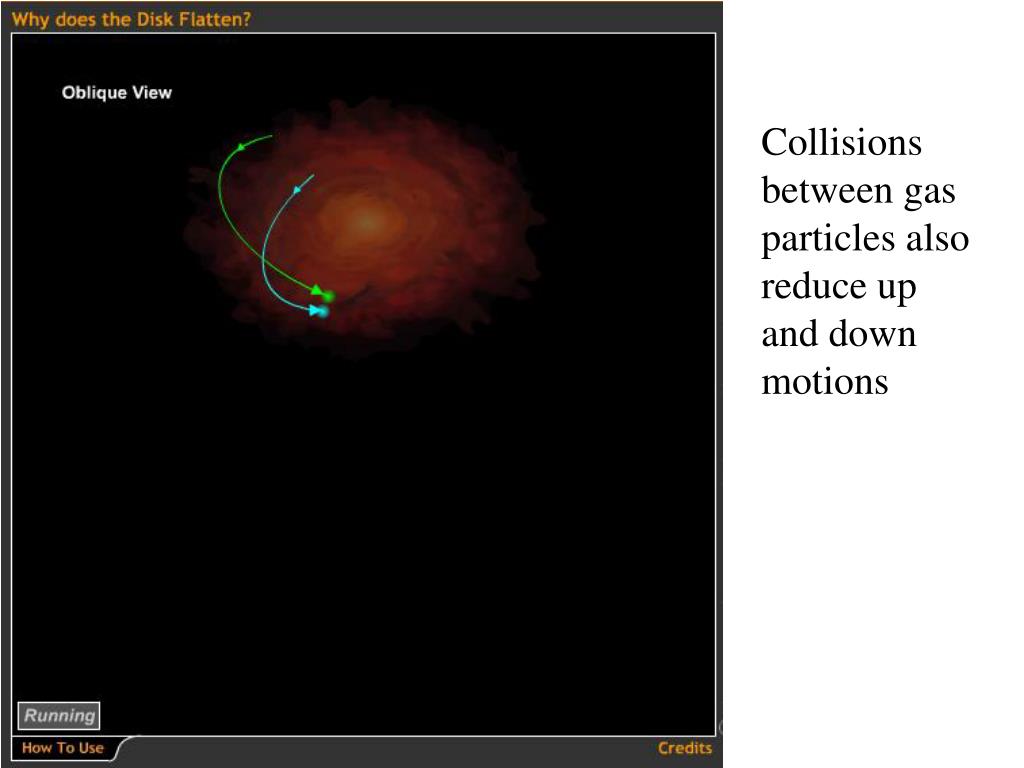 Why does the Disk Flatten?

Oblique View

Running

How To Use

Credits

Collisions between gas particles also reduce up and down motions